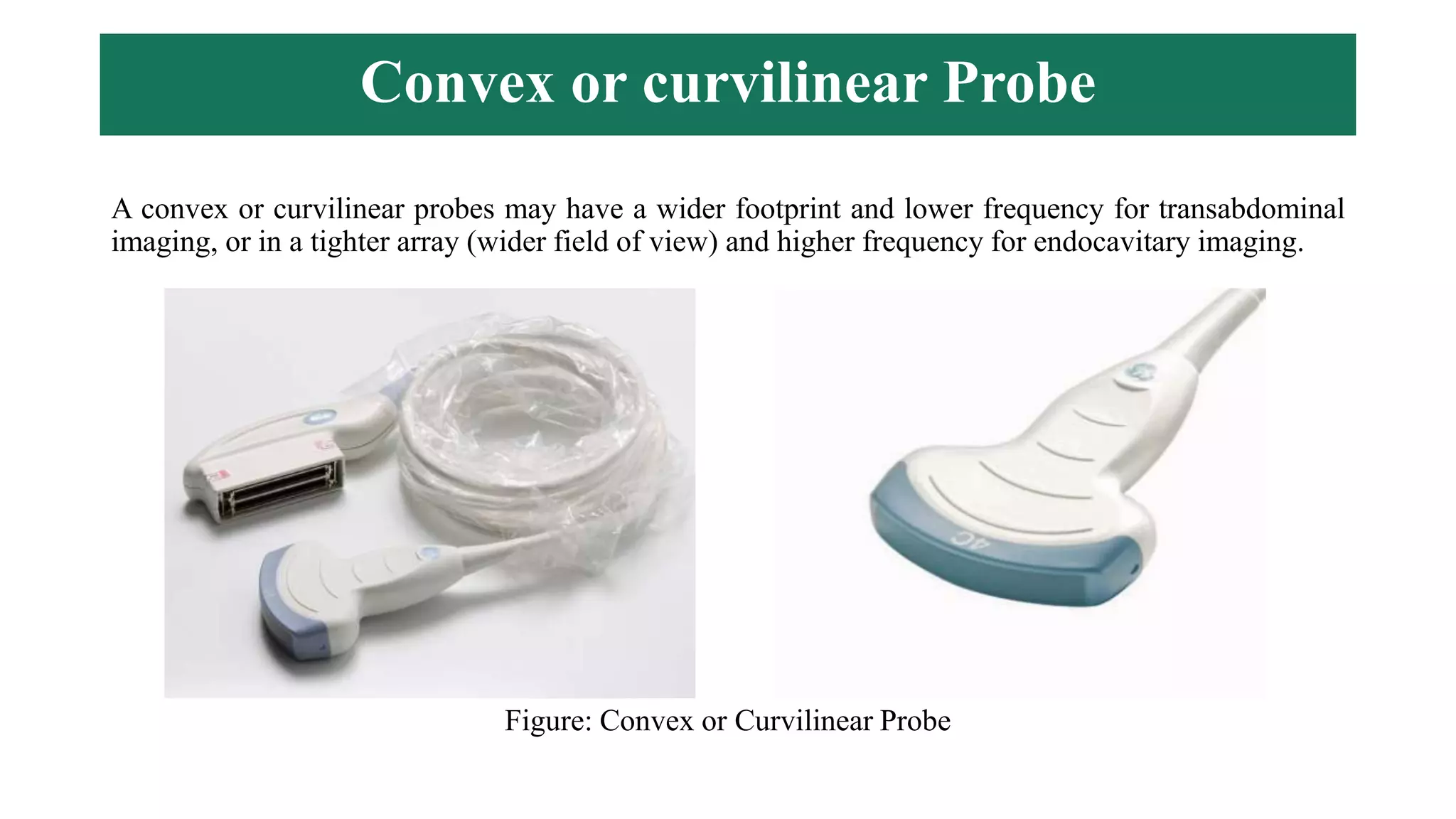 Convex or curvilinear Probe

A convex or curvilinear probes may have a wider footprint and lower frequency for transabdominal imaging, or in a tighter array (wider field of view) and higher frequency for endocavitary imaging.

4C

Figure: Convex or Curvilinear Probe